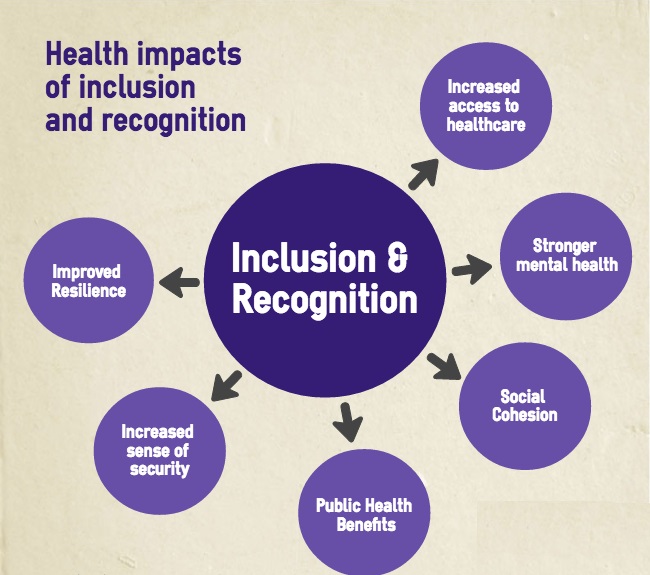 Health impacts of inclusion and recognition

Inclusion & Recognition

Increased access to healthcare

Stronger mental health

Social Cohesion

Public Health Benefits

Increased sense of security

Improved Resilience